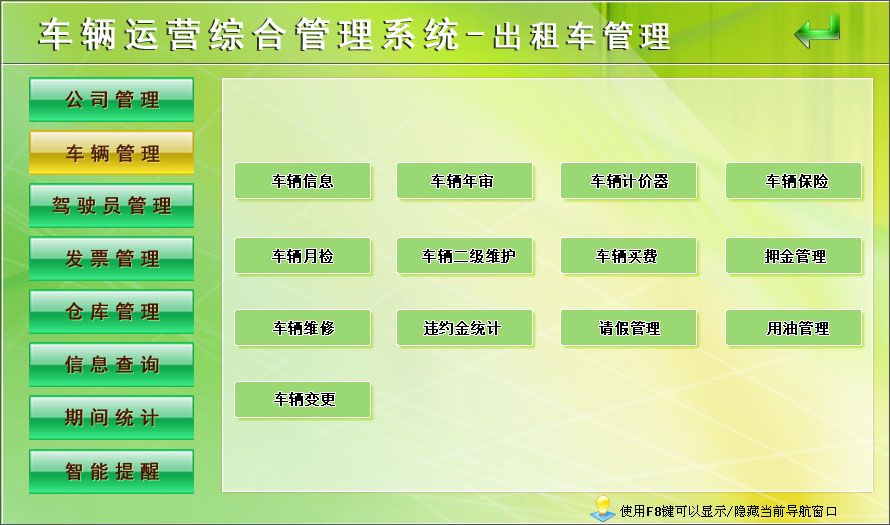 车辆运营综合管理系统－出租车管理

公司管理
车辆管理
驾驶员管理
发票管理
仓库管理
信息查询
期间统计
智能提醒

车辆信息
车辆年审
车辆计价器
车辆保险
车辆月检
车辆二级维护
车辆买费
押金管理
车辆维修
违约金统计
请假管理
用油管理
车辆变更

使用F8键可以显示/隐藏当前导航窗口